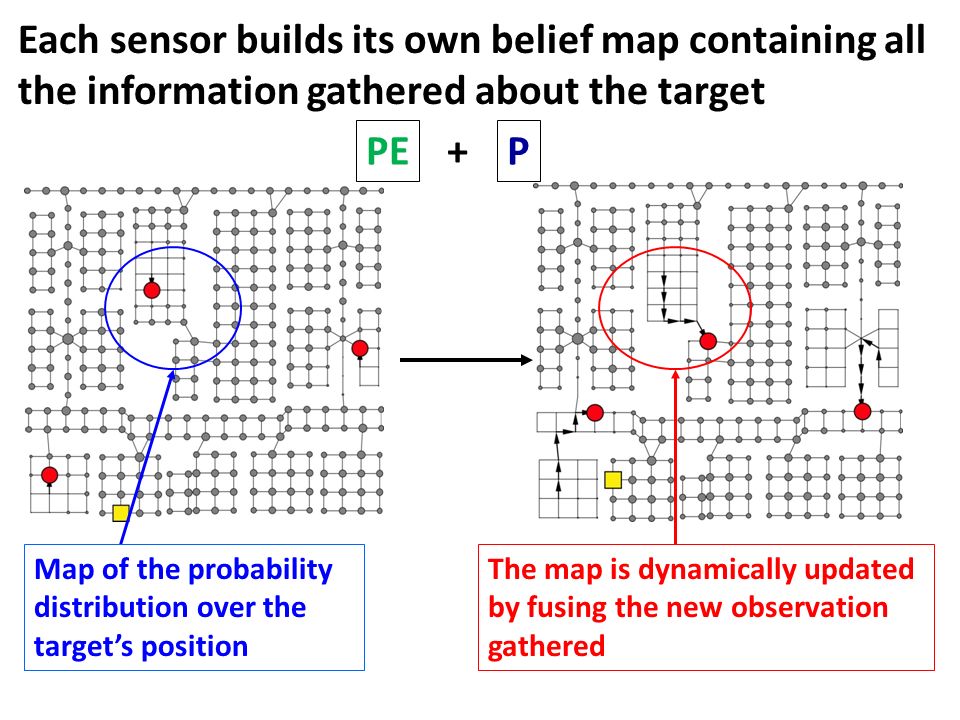 Each sensor builds its own belief map containing all the information gathered about the target

PE + P

Map of the probability distribution over the target's position

The map is dynamically updated by fusing the new observation gathered